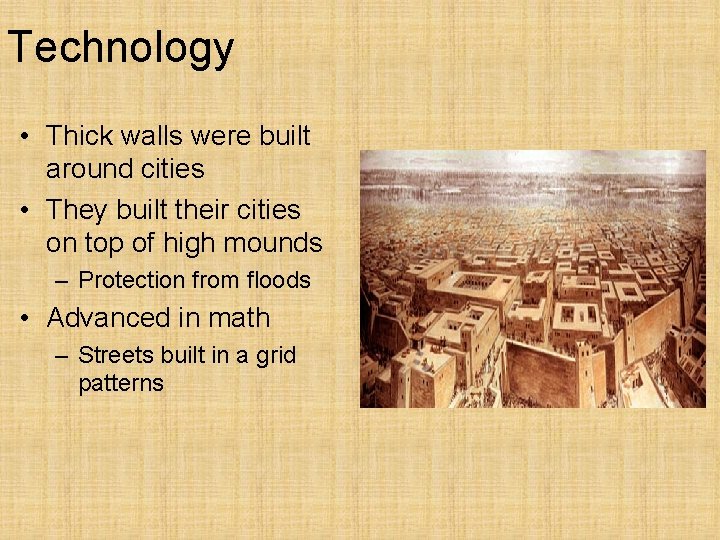 Technology

• Thick walls were built around cities
• They built their cities on top of high mounds
  – Protection from floods
• Advanced in math
  – Streets built in a grid patterns